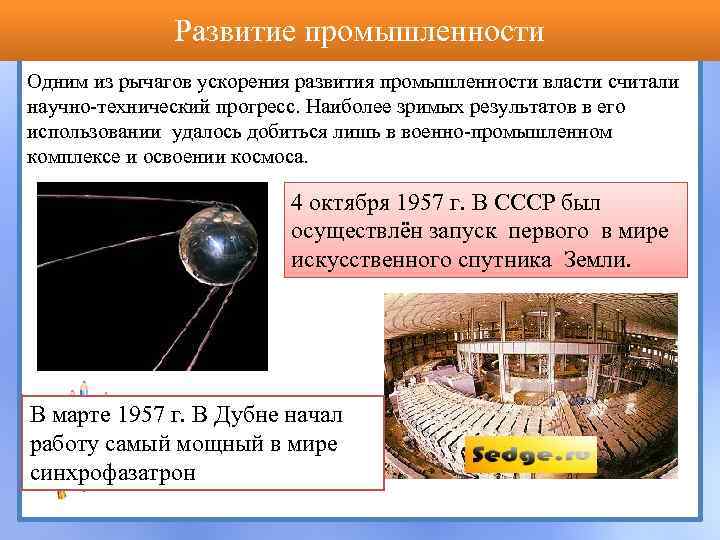 Развитие промышленности

Одним из рычагов ускорения развития промышленности власти считали научно-технический прогресс. Наиболее зримых результатов в его использовании удалось добиться лишь в военно-промышленном комплексе и освоении космоса.

4 октября 1957 г. В СССР был осуществлён запуск первого в мире искусственного спутника Земли.

В марте 1957 г. В Дубне начал работу самый мощный в мире синхрофазатрон

Sedge.ru